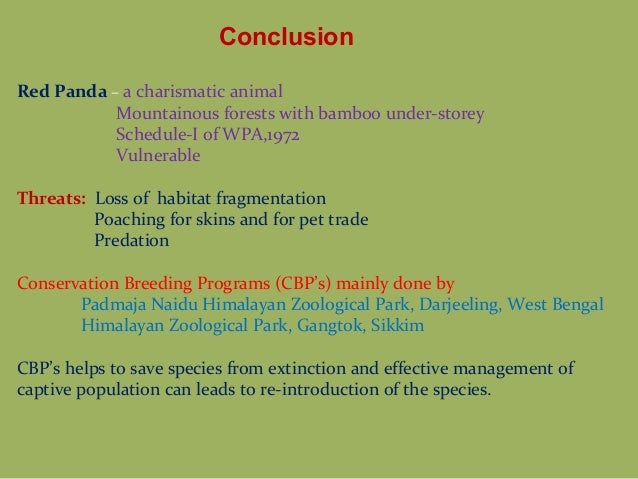 Conclusion

Red Panda – a charismatic animal
Mountainous forests with bamboo under-storey
Schedule-I of WPA,1972
Vulnerable

Threats: Loss of habitat fragmentation
Poaching for skins and for pet trade
Predation

Conservation Breeding Programs (CBP's) mainly done by
Padmaja Naidu Himalayan Zoological Park, Darjeeling, West Bengal
Himalayan Zoological Park, Gangtok, Sikkim

CBP's helps to save species from extinction and effective management of captive population can leads to re-introduction of the species.